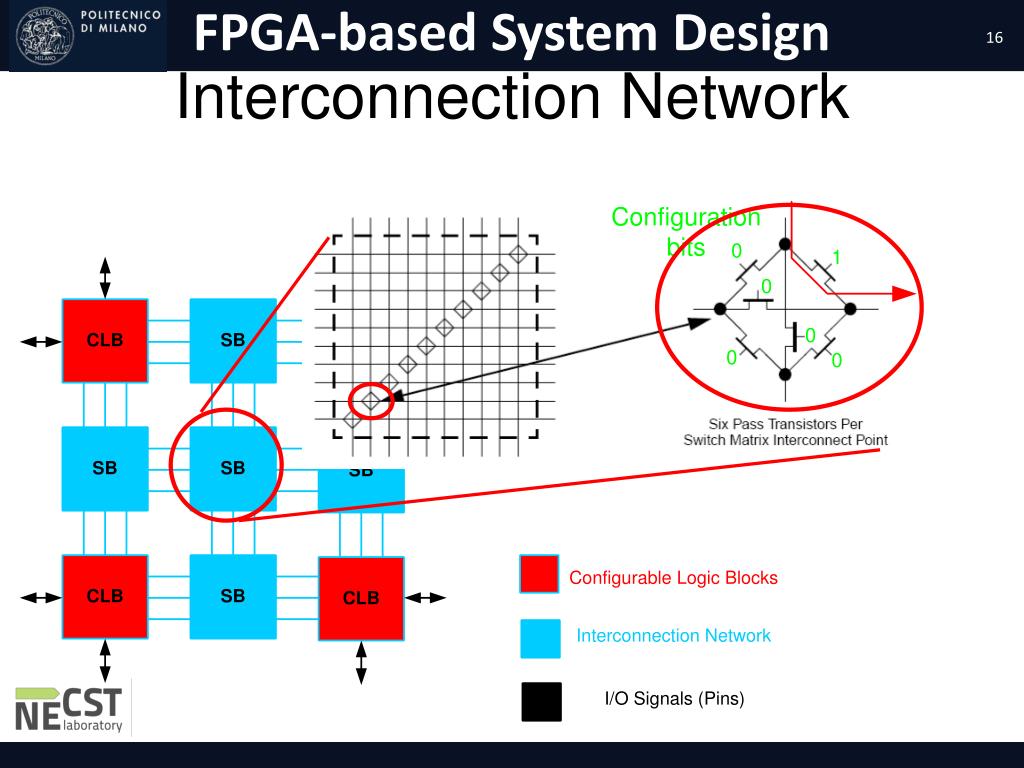 POLITECNICO DI MILANO

FPGA-based System Design

16

Interconnection Network

Configuration bits

0

1

0

0

0

0

Six Pass Transistors Per Switch Matrix Interconnect Point

CLB

SB

SB

SB

SB

CLB

SB

CLB

Configurable Logic Blocks

Interconnection Network

I/O Signals (Pins)

NECST laboratory